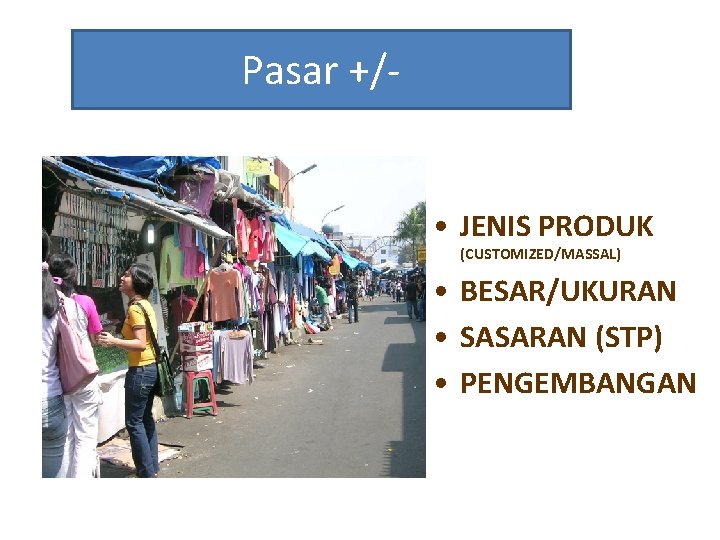 Pasar +/-

• JENIS PRODUK (CUSTOMIZED/MASSAL)
• BESAR/UKURAN
• SASARAN (STP)
• PENGEMBANGAN